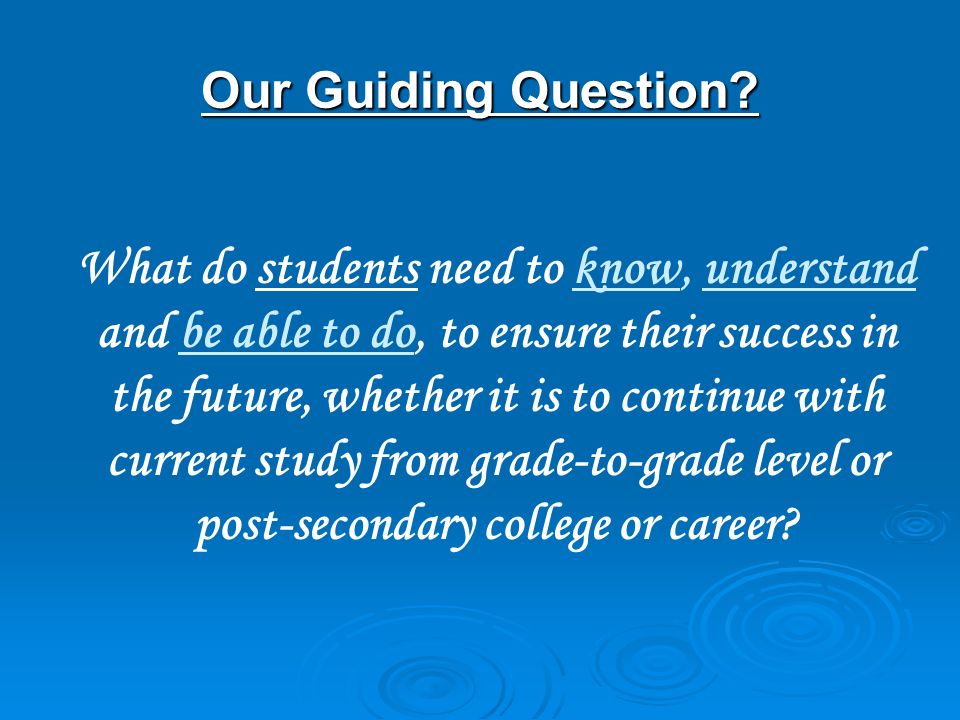 Our Guiding Question?

What do students need to know, understand and be able to do, to ensure their success in the future, whether it is to continue with current study from grade-to-grade level or post-secondary college or career?